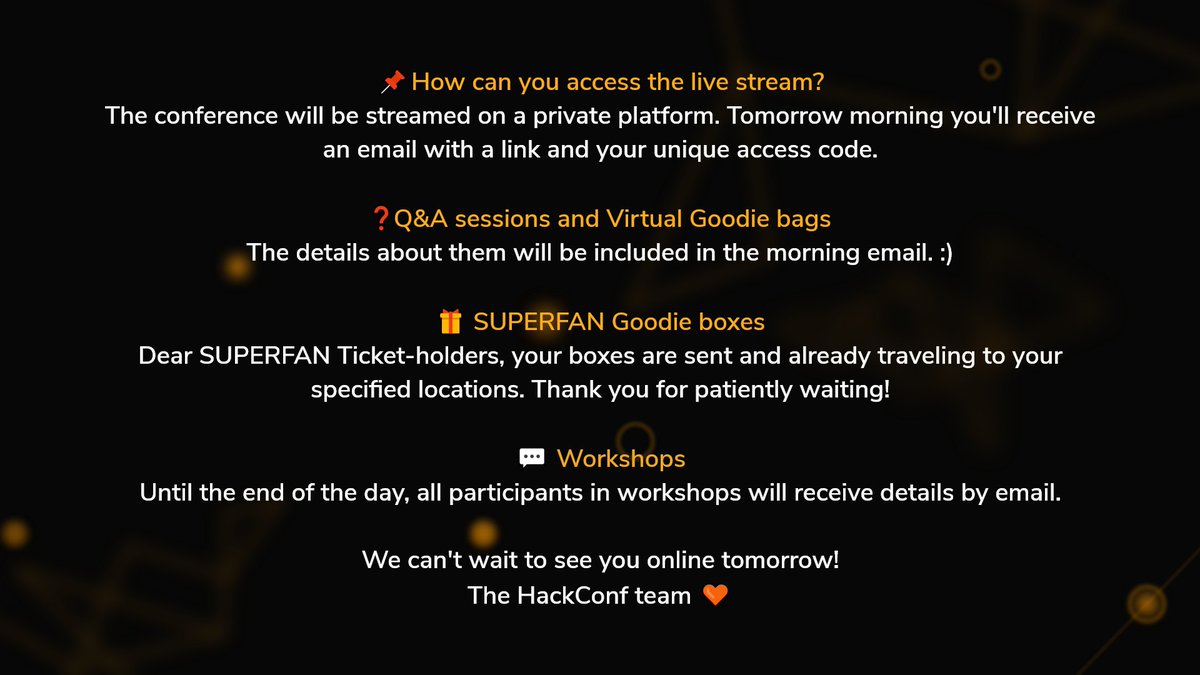 📌 How can you access the live stream?
The conference will be streamed on a private platform. Tomorrow morning you'll receive an email with a link and your unique access code.

❓Q&A sessions and Virtual Goodie bags
The details about them will be included in the morning email. :)

🎁 SUPERFAN Goodie boxes
Dear SUPERFAN Ticket-holders, your boxes are sent and already traveling to your specified locations. Thank you for patiently waiting!

💬 Workshops
Until the end of the day, all participants in workshops will receive details by email.

We can't wait to see you online tomorrow!
The HackConf team 🧡